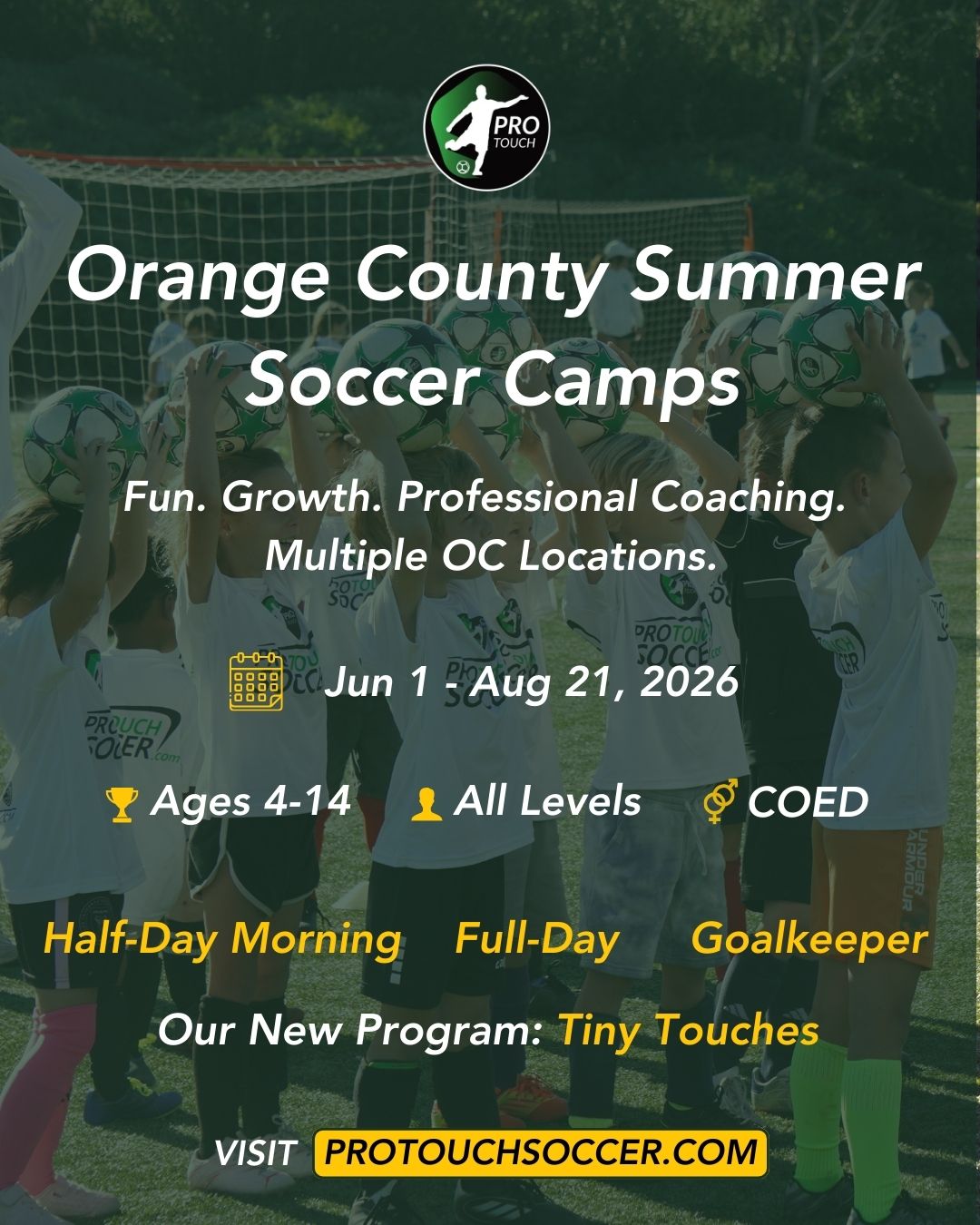 PRO TOUCH

Orange County Summer Soccer Camps

Fun. Growth. Professional Coaching. Multiple OC Locations.

Jun 1 - Aug 21, 2026

Ages 4-14 All Levels COED

Half-Day Morning Full-Day Goalkeeper

Our New Program: Tiny Touches

VISIT PROTOUCHSOCCER.COM